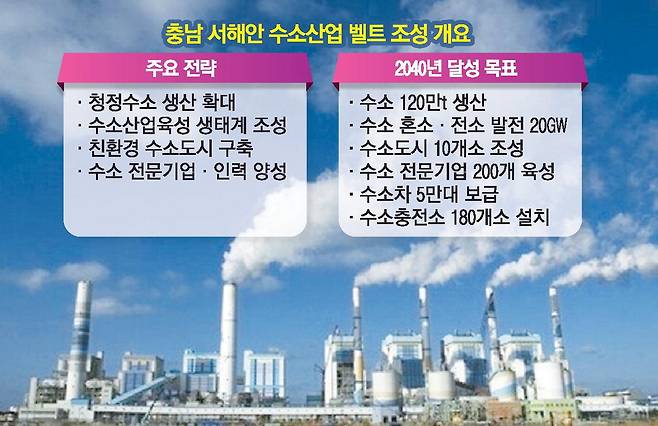 충남 서해안 수소산업 벨트 조성 개요

주요 전략

· 청정수소 생산 확대
· 수소산업육성 생태계 조성
· 친환경 수소도시 구축
· 수소 전문기업 · 인력 양성

2040년 달성 목표

· 수소 120만t 생산
· 수소 혼소 · 전소 발전 20GW
· 수소도시 10개소 조성
· 수소 전문기업 200개 육성
· 수소차 5만대 보급
· 수소충전소 180개소 설치